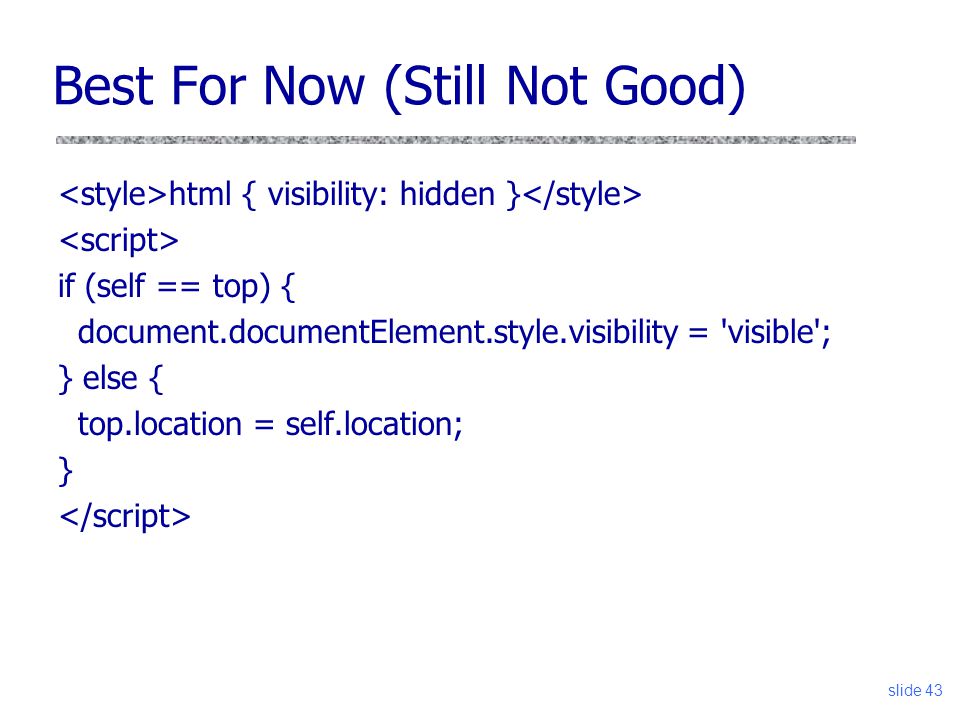 Best For Now (Still Not Good)

<style>html { visibility: hidden }</style>
<script>
if (self == top) {
  document.documentElement.style.visibility = 'visible';
} else {
  top.location = self.location;
}
</script>

slide 43